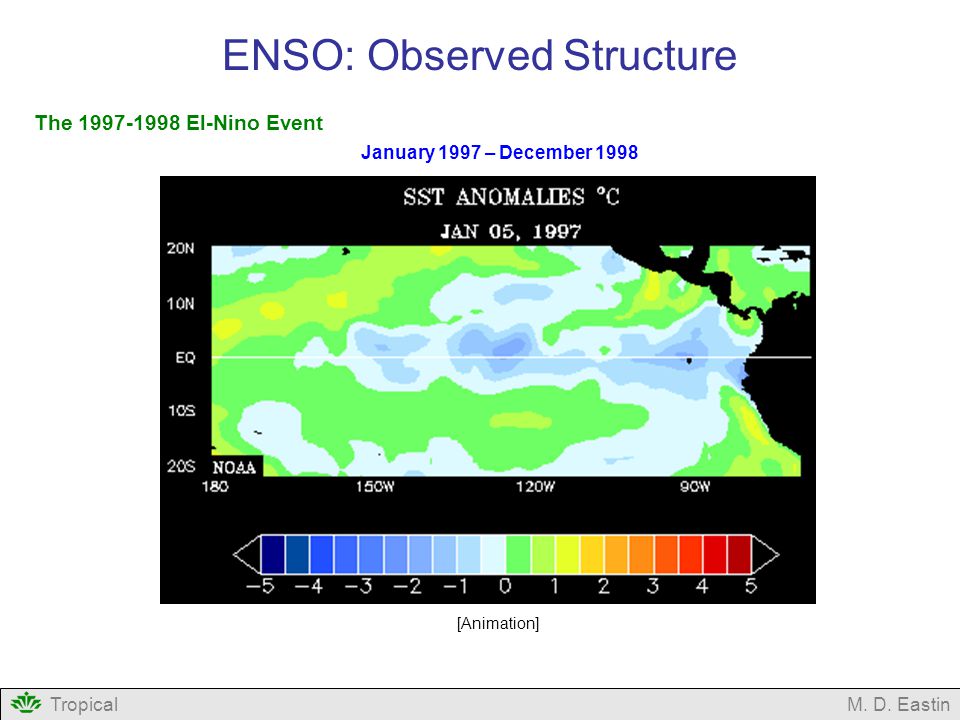 ENSO: Observed Structure

The 1997-1998 El-Nino Event

January 1997 – December 1998

SST ANOMALIES °C

JAN 05, 1997

20N
10N
EQ
10S
20S

NOAA

180
150W
120W
90W

−5 −4 −3 −2 −1 0 1 2 3 4 5

[Animation]

Tropical

M. D. Eastin